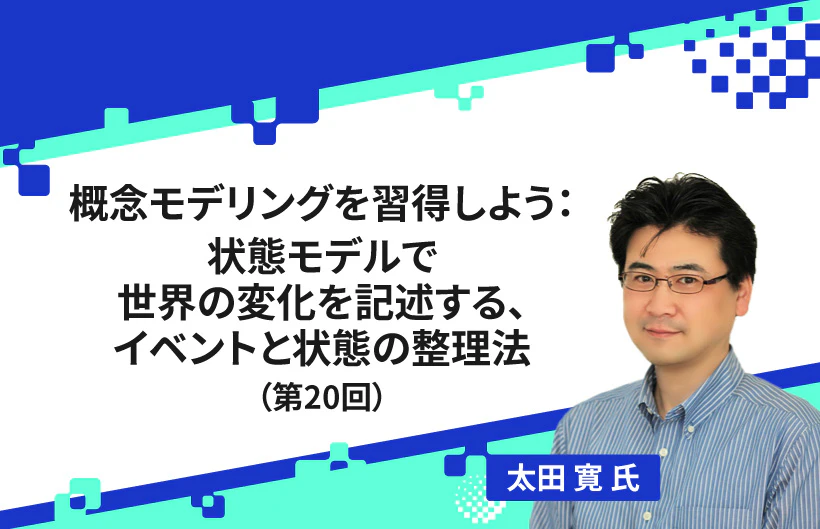 概念モデリングを習得しよう：
状態モデルで
世界の変化を記述する、
イベントと状態の整理法
（第20回）

太田 寛 氏